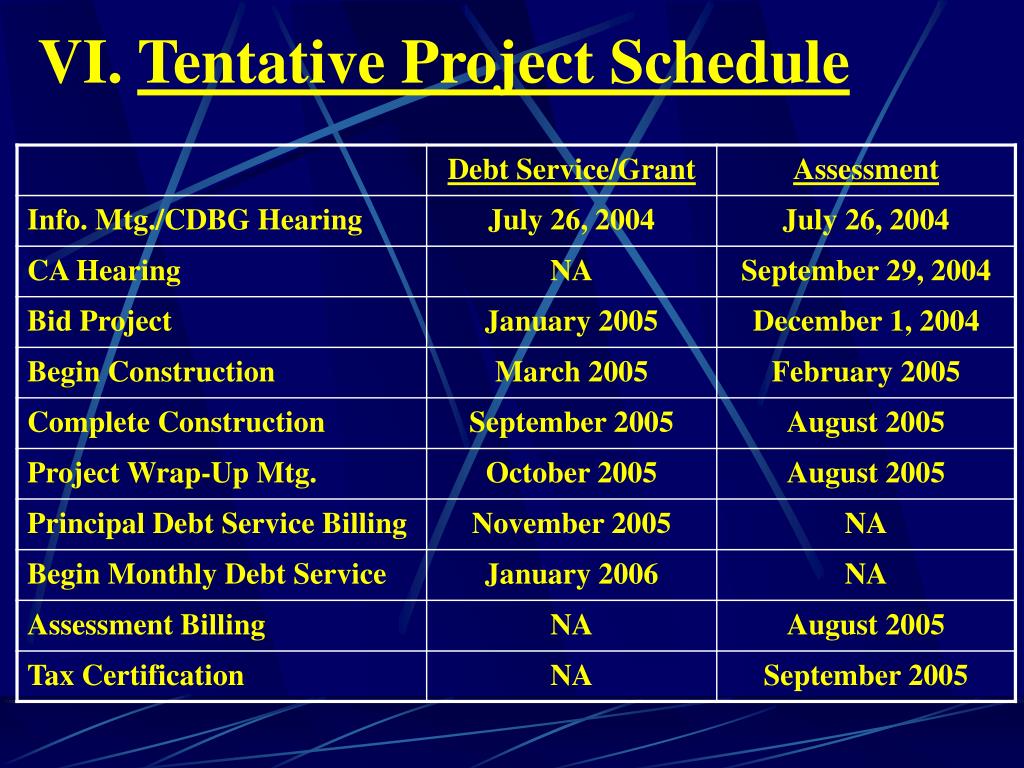 VI. Tentative Project Schedule

| | Debt Service/Grant | Assessment |
|---|---|---|
| Info. Mtg./CDBG Hearing | July 26, 2004 | July 26, 2004 |
| CA Hearing | NA | September 29, 2004 |
| Bid Project | January 2005 | December 1, 2004 |
| Begin Construction | March 2005 | February 2005 |
| Complete Construction | September 2005 | August 2005 |
| Project Wrap-Up Mtg. | October 2005 | August 2005 |
| Principal Debt Service Billing | November 2005 | NA |
| Begin Monthly Debt Service | January 2006 | NA |
| Assessment Billing | NA | August 2005 |
| Tax Certification | NA | September 2005 |